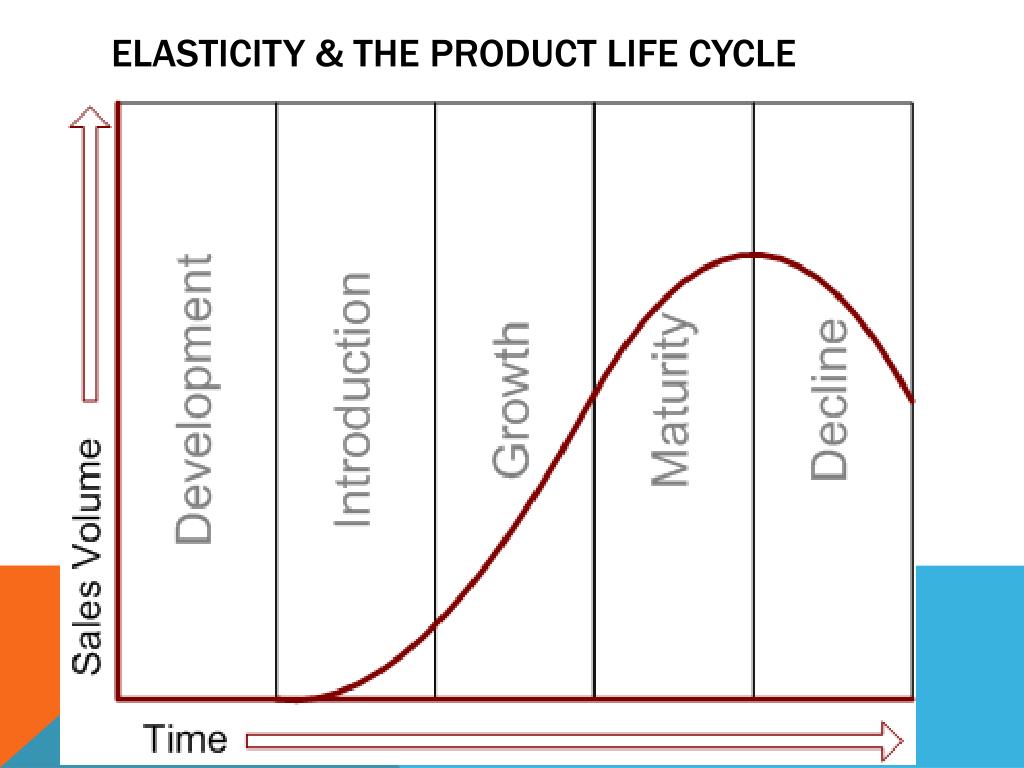 ELASTICITY & THE PRODUCT LIFE CYCLE

Sales Volume

Development

Introduction

Growth

Maturity

Decline

Time